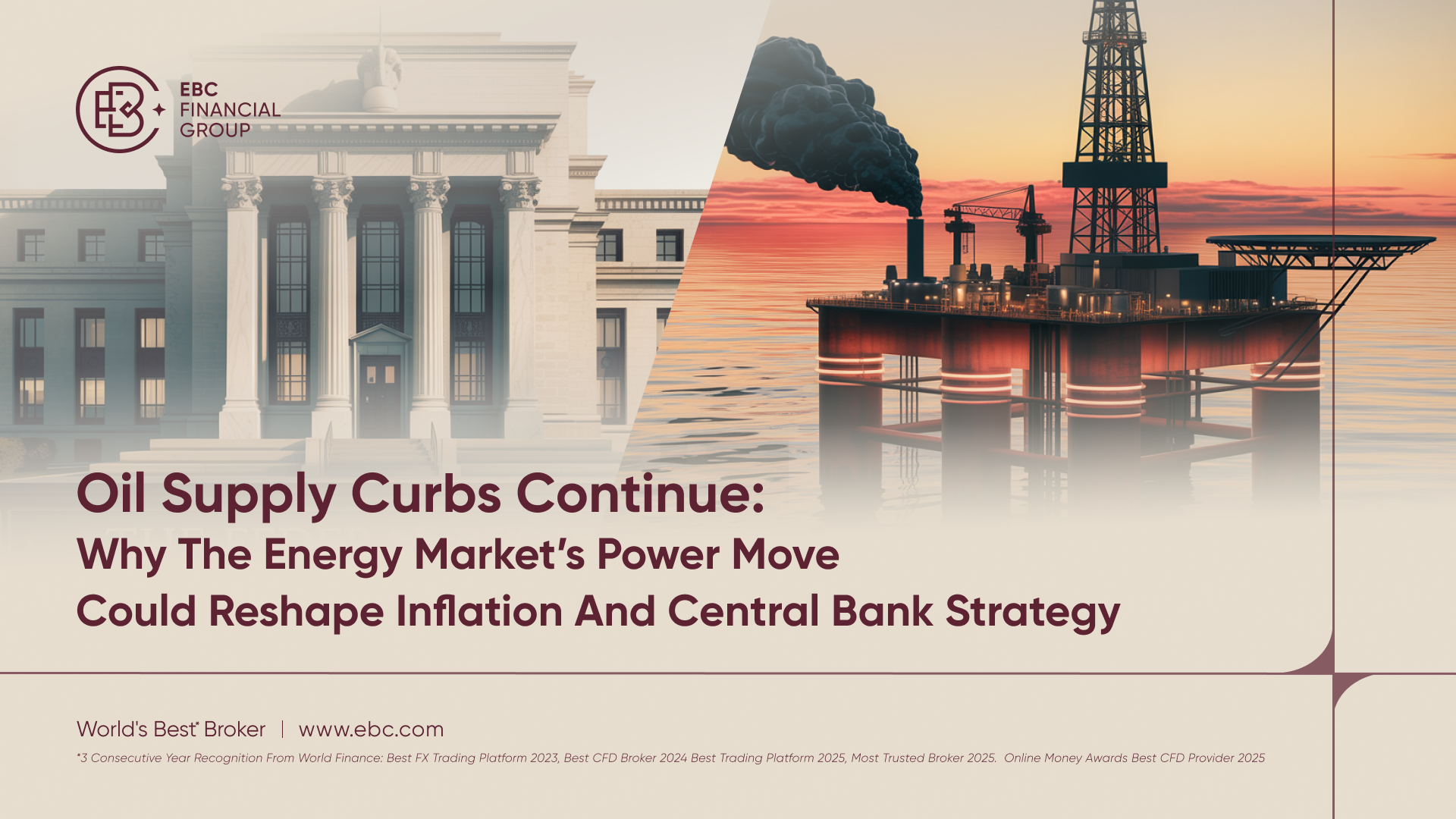 EBC FINANCIAL GROUP

Oil Supply Curbs Continue:
Why The Energy Market's Power Move Could Reshape Inflation And Central Bank Strategy

World's Best* Broker | www.ebc.com

*3 Consecutive Year Recognition From World Finance: Best FX Trading Platform 2023, Best CFD Broker 2024 Best Trading Platform 2025, Most Trusted Broker 2025. Online Money Awards Best CFD Provider 2025